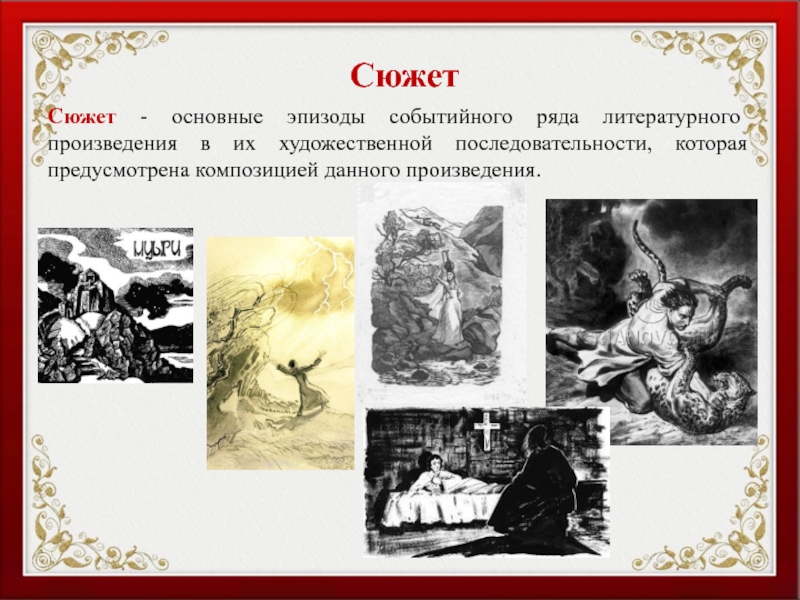 Сюжет

Сюжет - основные эпизоды событийного ряда литературного произведения в их художественной последовательности, которая предусмотрена композицией данного произведения.

МЦЫРИ